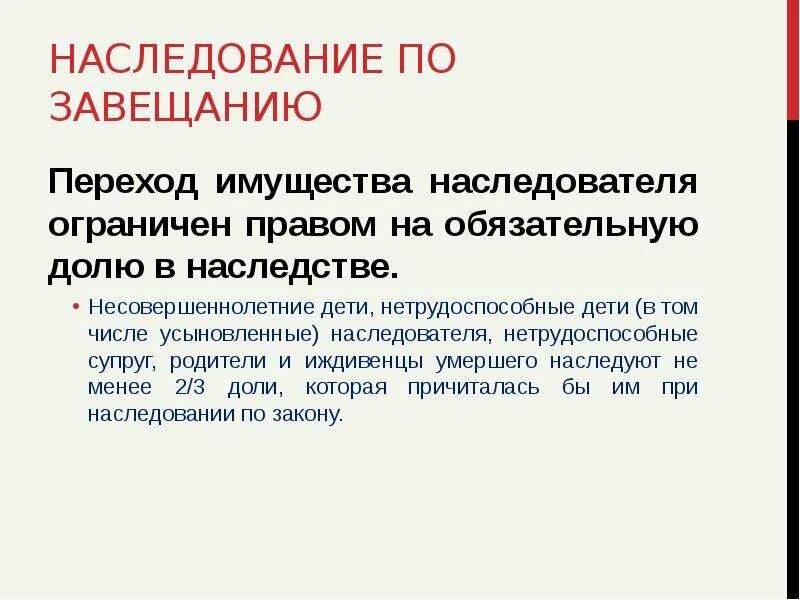 НАСЛЕДОВАНИЕ ПО ЗАВЕЩАНИЮ

Переход имущества наследователя ограничен правом на обязательную долю в наследстве.

• Несовершеннолетние дети, нетрудоспособные дети (в том числе усыновленные) наследователя, нетрудоспособные супруг, родители и иждивенцы умершего наследуют не менее 2/3 доли, которая причиталась бы им при наследовании по закону.